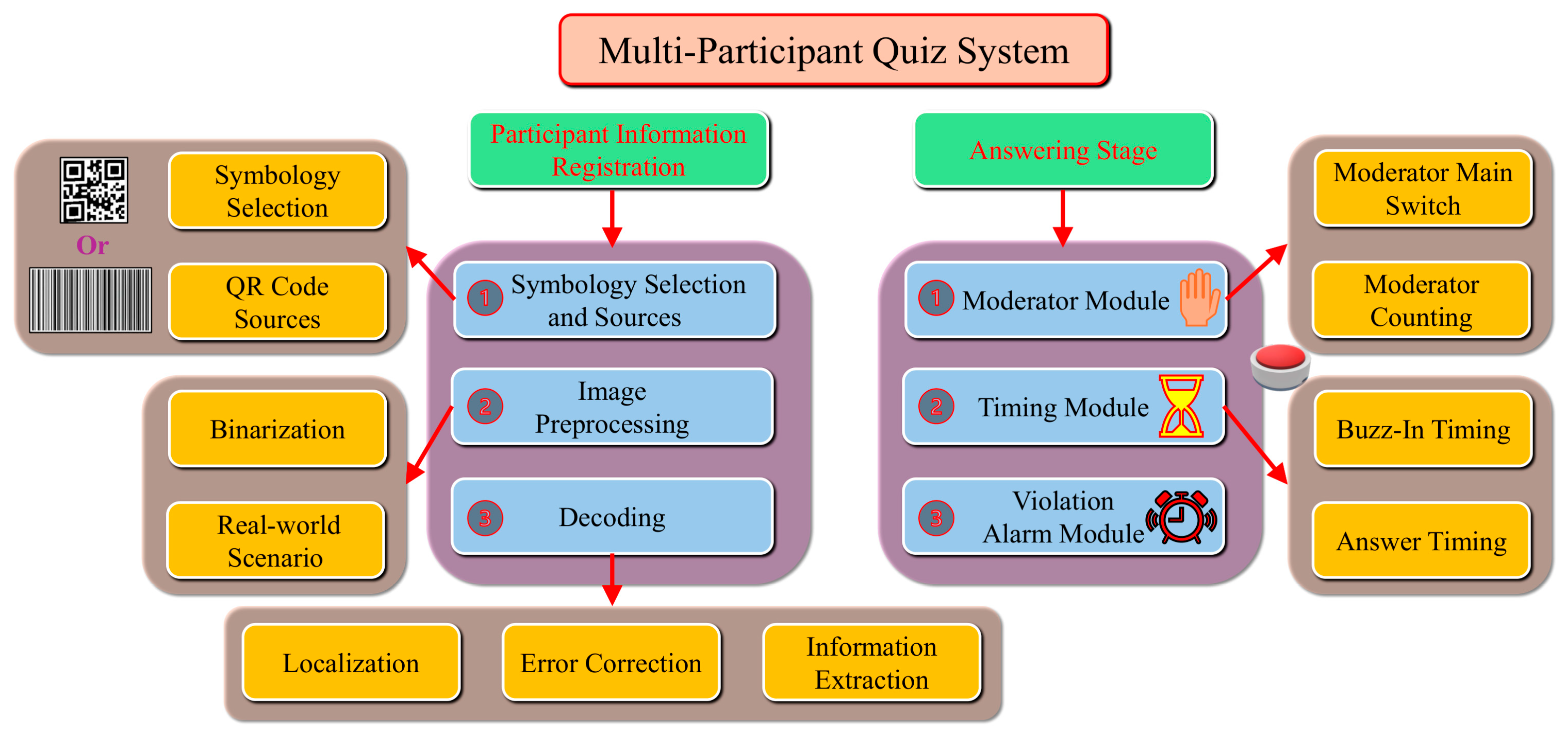 Multi-Participant Quiz System

Participant Information Registration

Answering Stage

Or

Symbology Selection

QR Code Sources

1 Symbology Selection and Sources

2 Image Preprocessing

3 Decoding

Binarization

Real-world Scenario

Localization

Error Correction

Information Extraction

1 Moderator Module

2 Timing Module

3 Violation Alarm Module

Moderator Main Switch

Moderator Counting

Buzz-In Timing

Answer Timing